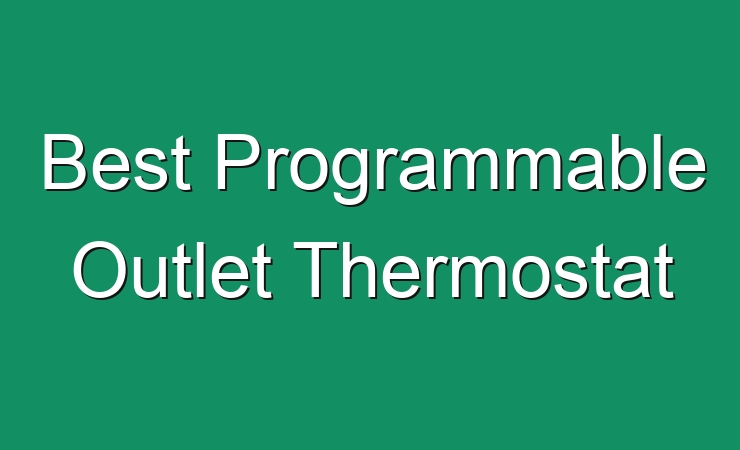 Best Programmable Outlet Thermostat